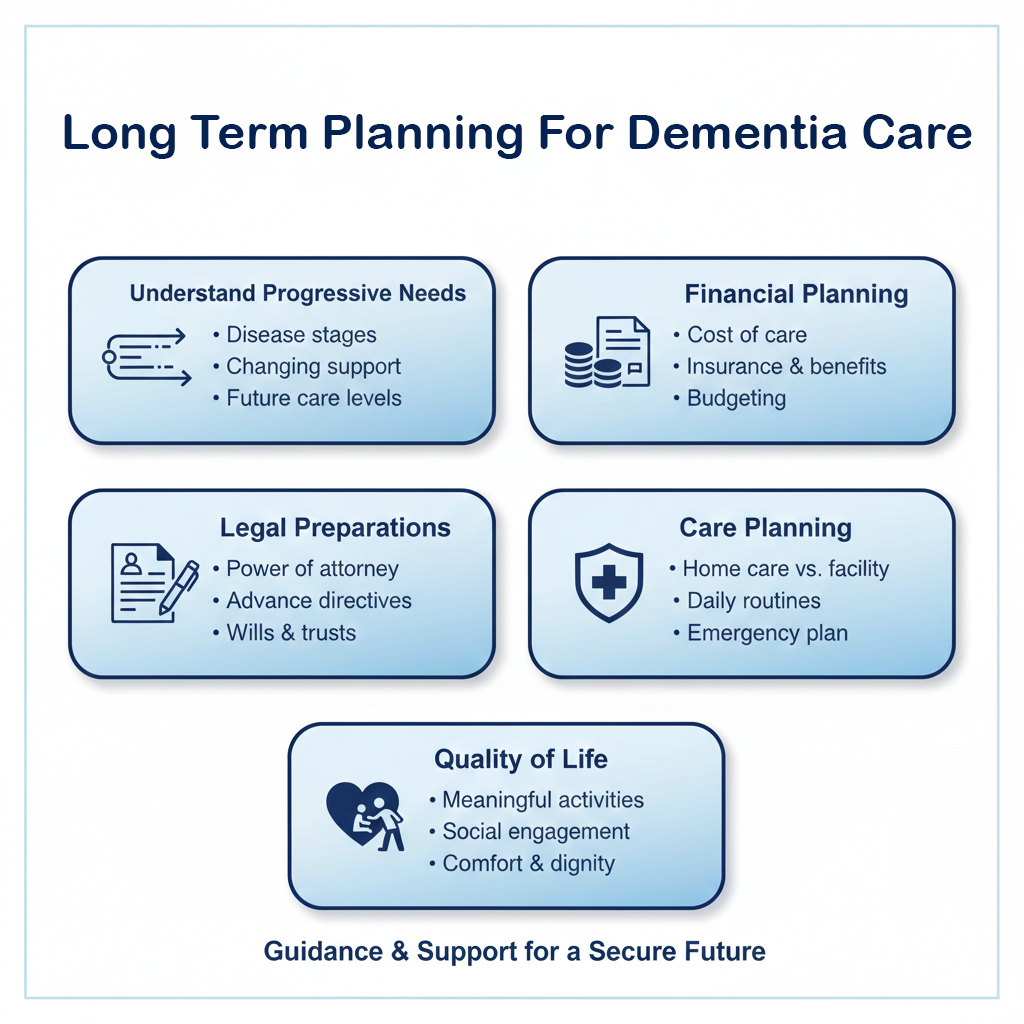 Long Term Planning For Dementia Care

Understand Progressive Needs
• Disease stages
• Changing support
• Future care levels

Financial Planning
• Cost of care
• Insurance & benefits
• Budgeting

Legal Preparations
• Power of attorney
• Advance directives
• Wills & trusts

Care Planning
• Home care vs. facility
• Daily routines
• Emergency plan

Quality of Life
• Meaningful activities
• Social engagement
• Comfort & dignity

Guidance & Support for a Secure Future